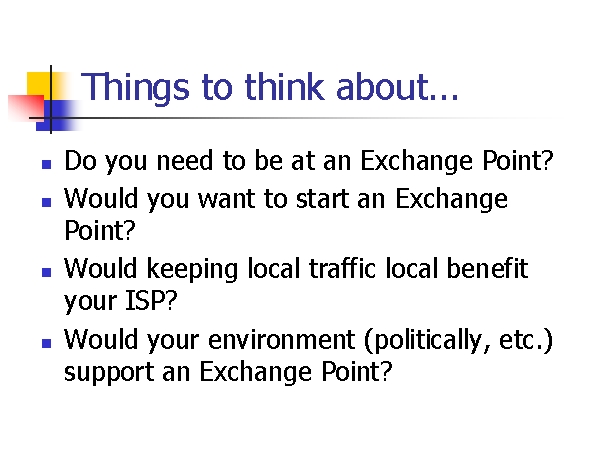 Things to think about…

- Do you need to be at an Exchange Point?
- Would you want to start an Exchange Point?
- Would keeping local traffic local benefit your ISP?
- Would your environment (politically, etc.) support an Exchange Point?